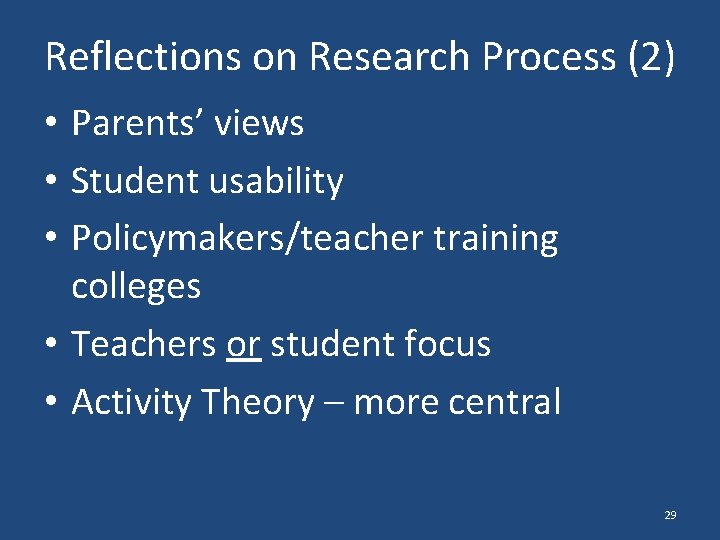 Reflections on Research Process (2)

• Parents' views
• Student usability
• Policymakers/teacher training colleges
• Teachers or student focus
• Activity Theory – more central

29